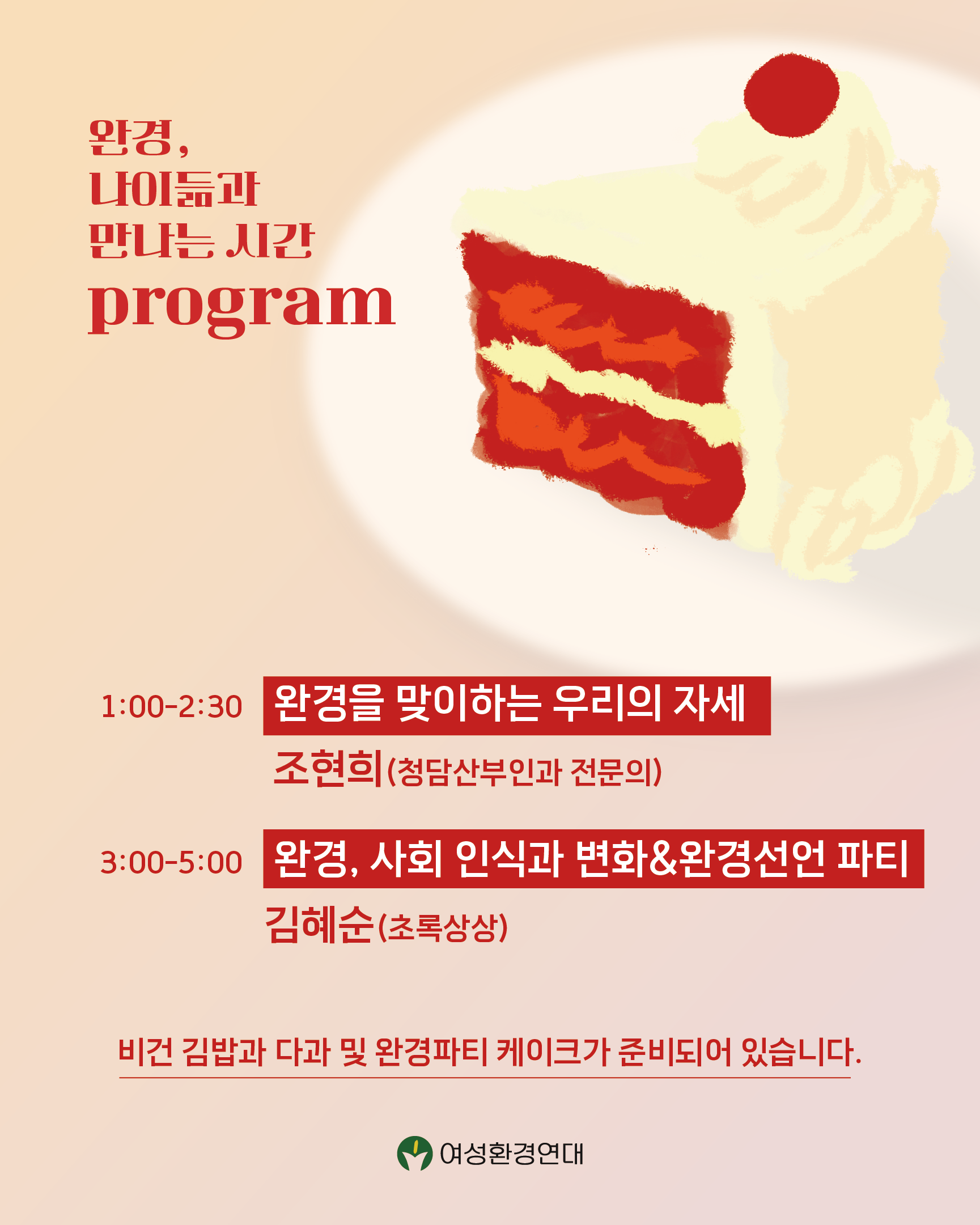 완경,
나이듦과
만나는 시간
program

1:00-2:30 완경을 맞이하는 우리의 자세
조현희(청담산부인과 전문의)

3:00-5:00 완경, 사회 인식과 변화&완경선언 파티
김혜순(초록상상)

비건 김밥과 다과 및 완경파티 케이크가 준비되어 있습니다.

여성환경연대